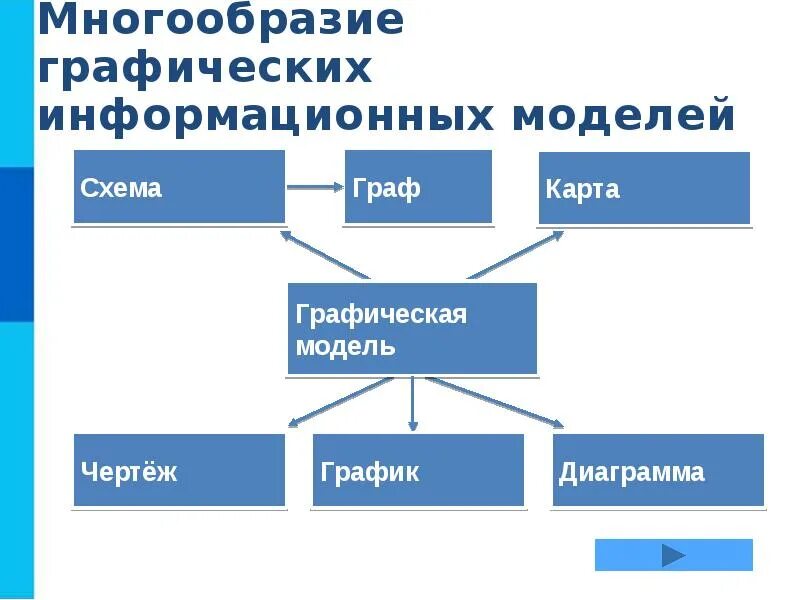 Многообразие графических информационных моделей

Схема

Граф

Карта

Графическая модель

Чертёж

График

Диаграмма